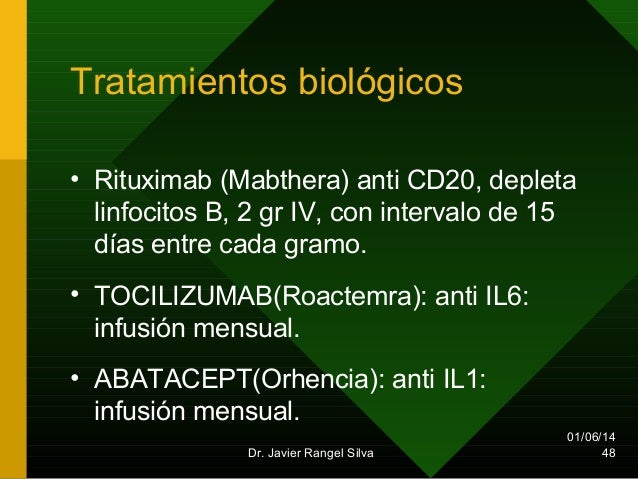 Tratamientos biológicos

• Rituximab (Mabthera) anti CD20, depleta linfocitos B, 2 gr IV, con intervalo de 15 días entre cada gramo.

• TOCILIZUMAB(Roactemra): anti IL6: infusión mensual.

• ABATACEPT(Orhencia): anti IL1: infusión mensual.

Dr. Javier Rangel Silva

01/06/14
48